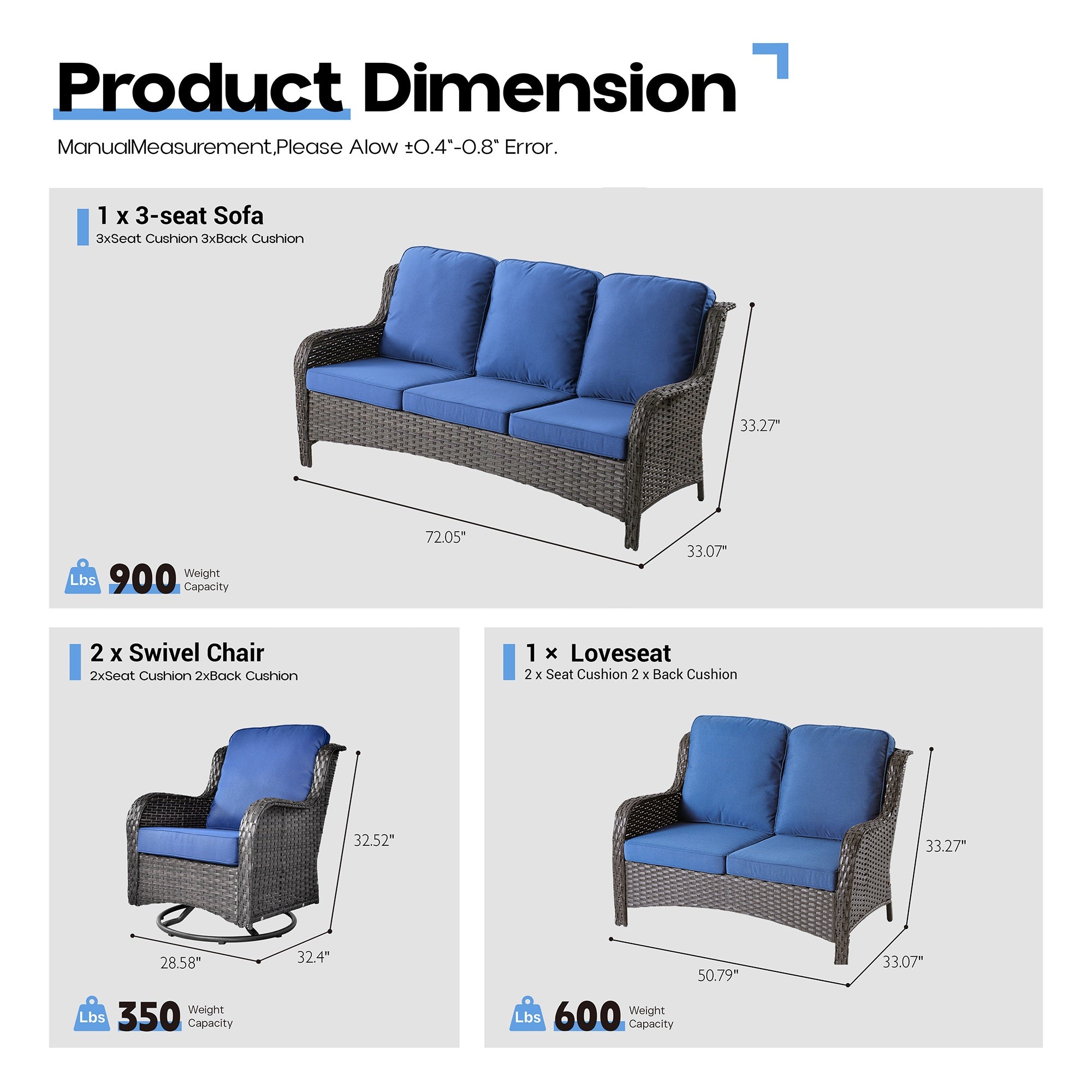 Product Dimension

ManualMeasurement,Please Alow ±0.4"-0.8" Error.

1 x 3-seat Sofa
3xSeat Cushion 3xBack Cushion

33.27"

72.05"

33.07"

Lbs 900 Weight Capacity

2 x Swivel Chair
2xSeat Cushion 2xBack Cushion

32.52"

28.58"

32.4"

Lbs 350 Weight Capacity

1 × Loveseat
2 x Seat Cushion 2 x Back Cushion

33.27"

50.79"

33.07"

Lbs 600 Weight Capacity